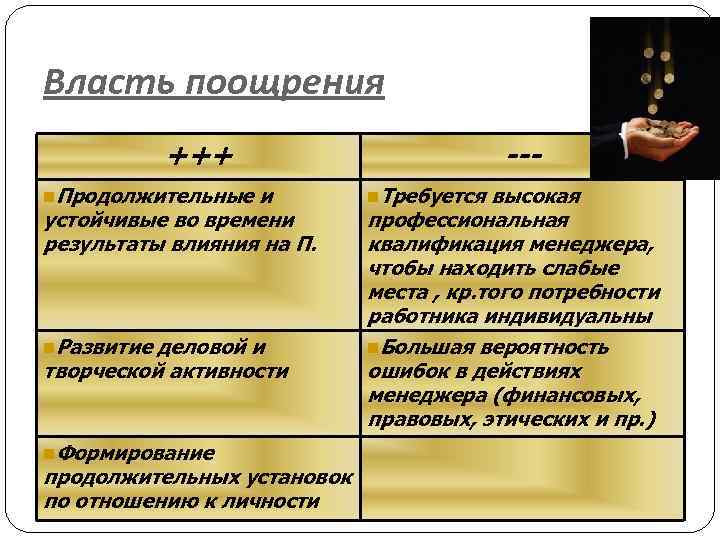 Власть поощрения

| +++ | --- |
|---|---|
| Продолжительные и устойчивые во времени результаты влияния на П. | Требуется высокая профессиональная квалификация менеджера, чтобы находить слабые места , кр.того потребности работника индивидуальны |
| Развитие деловой и творческой активности | Большая вероятность ошибок в действиях менеджера (финансовых, правовых, этических и пр.) |
| Формирование продолжительных установок по отношению к личности | |